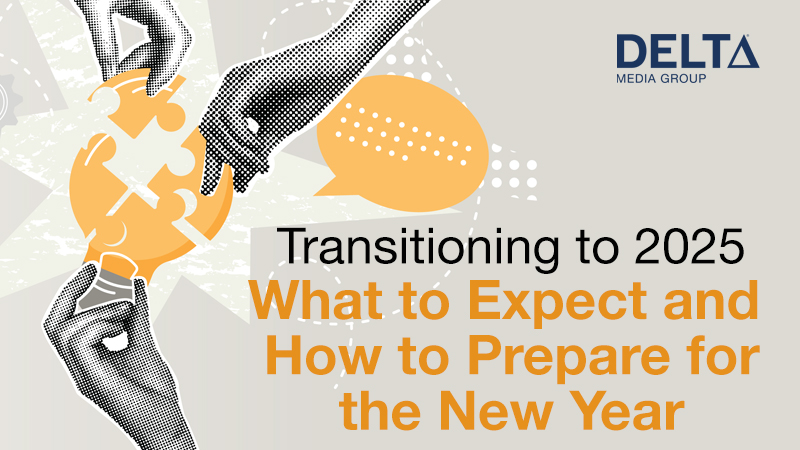 DELTA
MEDIA GROUP

Transitioning to 2025
What to Expect and How to Prepare for the New Year